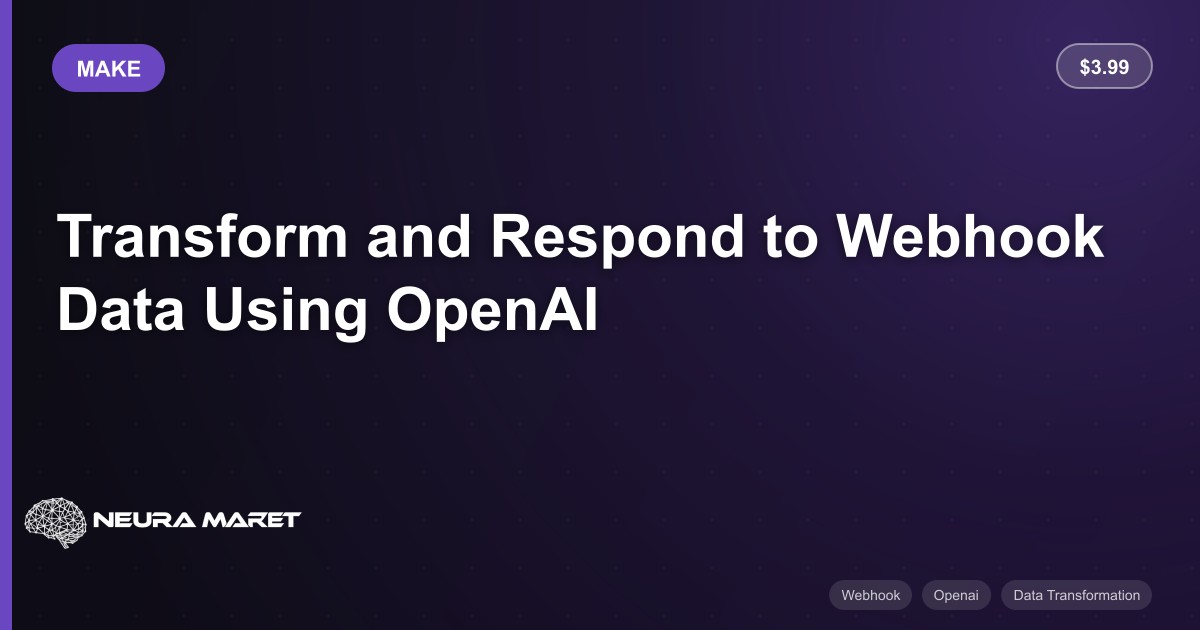 MAKE

$3.99

Transform and Respond to Webhook Data Using OpenAI

NEURA MARET

Webhook

Openai

Data Transformation